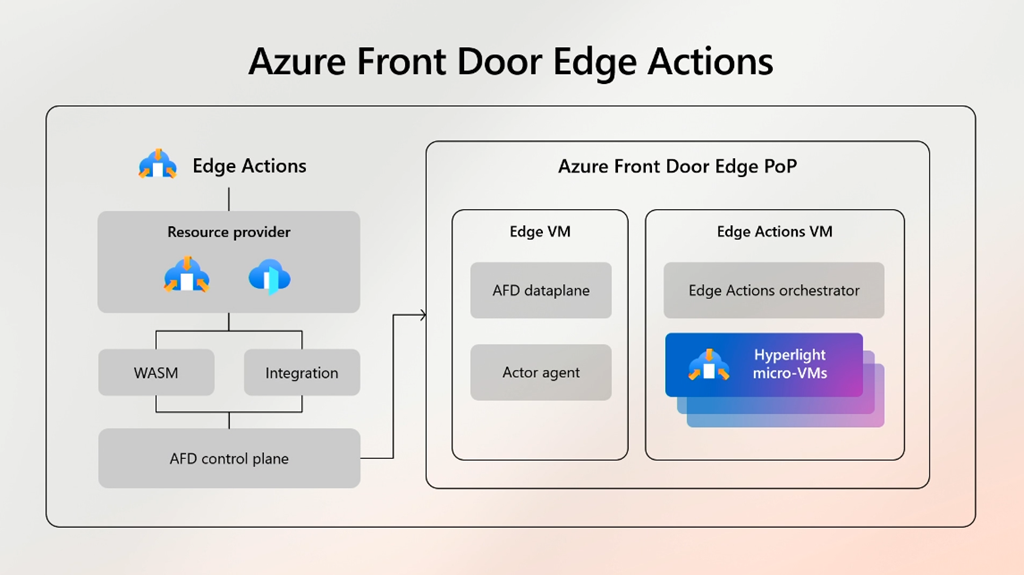 Azure Front Door Edge Actions

Edge Actions

Resource provider

WASM

Integration

AFD control plane

Azure Front Door Edge PoP

Edge VM

AFD dataplane

Actor agent

Edge Actions VM

Edge Actions orchestrator

Hyperlight micro-VMs